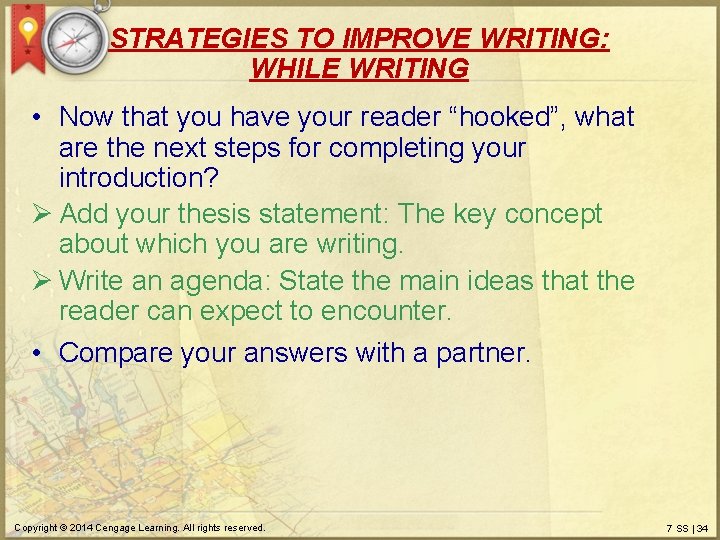 STRATEGIES TO IMPROVE WRITING: WHILE WRITING

• Now that you have your reader “hooked”, what are the next steps for completing your introduction?

➢ Add your thesis statement: The key concept about which you are writing.

➢ Write an agenda: State the main ideas that the reader can expect to encounter.

• Compare your answers with a partner.

Copyright © 2014 Cengage Learning. All rights reserved.

7 SS | 34